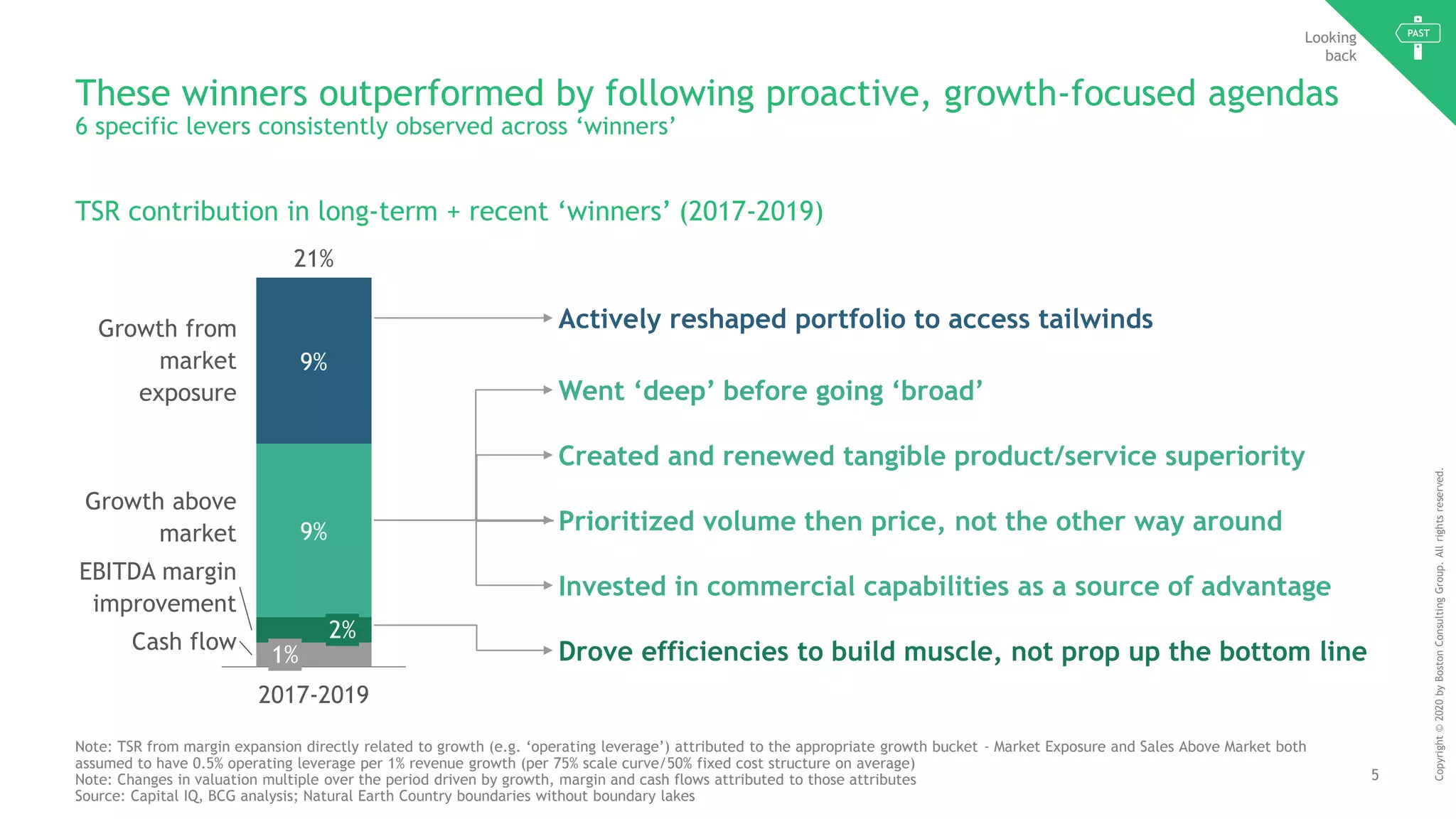 Looking back

PAST

These winners outperformed by following proactive, growth-focused agendas
6 specific levers consistently observed across ‘winners’

TSR contribution in long-term + recent ‘winners’ (2017-2019)

21%

Growth from market exposure

9%

Growth above market

9%

EBITDA margin improvement

2%

Cash flow

1%

2017-2019

Actively reshaped portfolio to access tailwinds

Went ‘deep’ before going ‘broad’

Created and renewed tangible product/service superiority

Prioritized volume then price, not the other way around

Invested in commercial capabilities as a source of advantage

Drove efficiencies to build muscle, not prop up the bottom line

Note: TSR from margin expansion directly related to growth (e.g. ‘operating leverage’) attributed to the appropriate growth bucket - Market Exposure and Sales Above Market both assumed to have 0.5% operating leverage per 1% revenue growth (per 75% scale curve/50% fixed cost structure on average)
Note: Changes in valuation multiple over the period driven by growth, margin and cash flows attributed to those attributes
Source: Capital IQ, BCG analysis; Natural Earth Country boundaries without boundary lakes

5

Copyright © 2020 by Boston Consulting Group. All rights reserved.